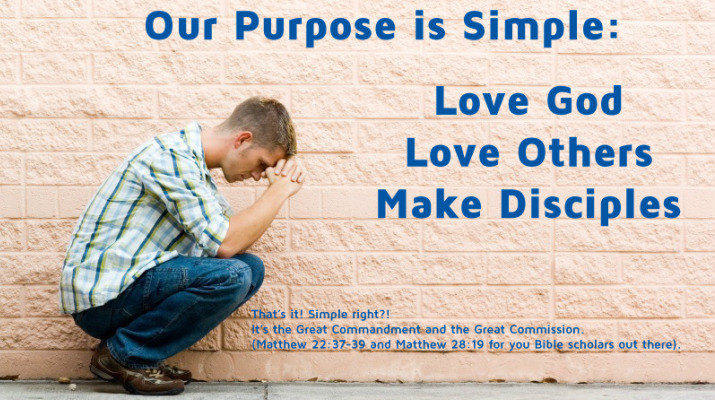 Our Purpose is Simple:

Love God
Love Others
Make Disciples

That's it! Simple right?!
It's the Great Commandment and the Great Commission.
(Matthew 22:37-39 and Matthew 28:19 for you Bible scholars out there).